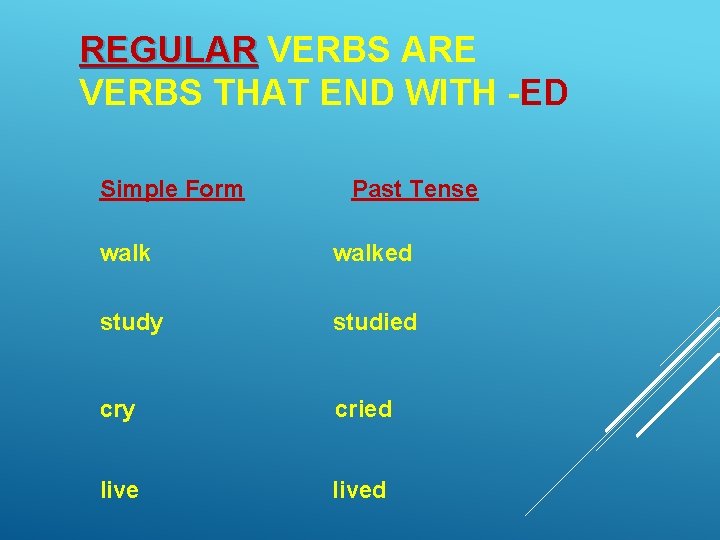 REGULAR VERBS ARE VERBS THAT END WITH -ED

| Simple Form | Past Tense |
|---|---|
| walk | walked |
| study | studied |
| cry | cried |
| live | lived |